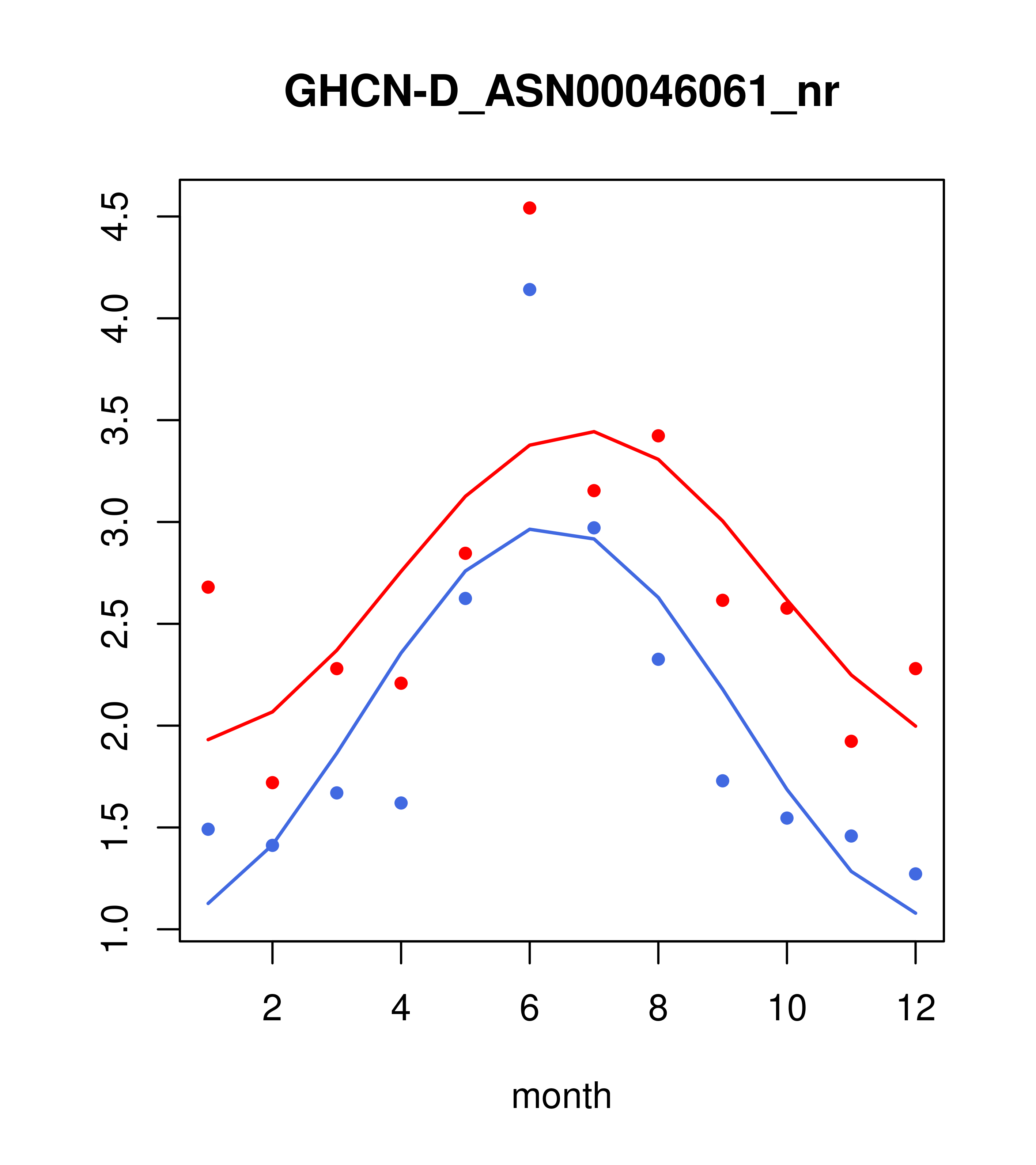 GHCN-D_ASN00046061_nr

4.5
4.0
3.5
3.0
2.5
2.0
1.5
1.0

2
4
6
8
10
12

month